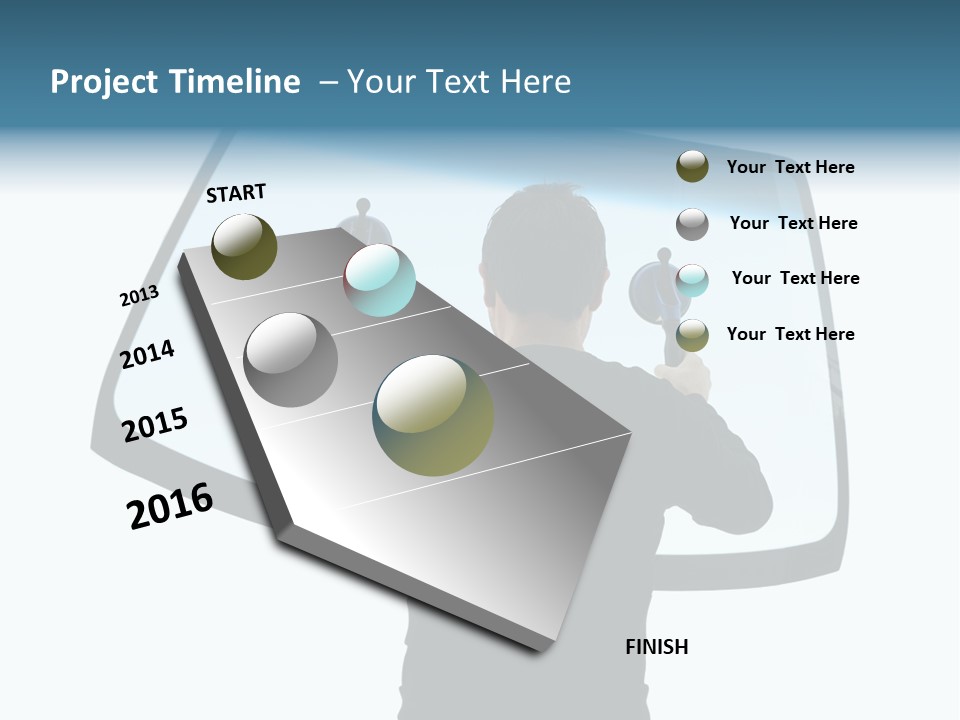 Project Timeline – Your Text Here

START

2013

2014

2015

2016

FINISH

Your Text Here

Your Text Here

Your Text Here

Your Text Here